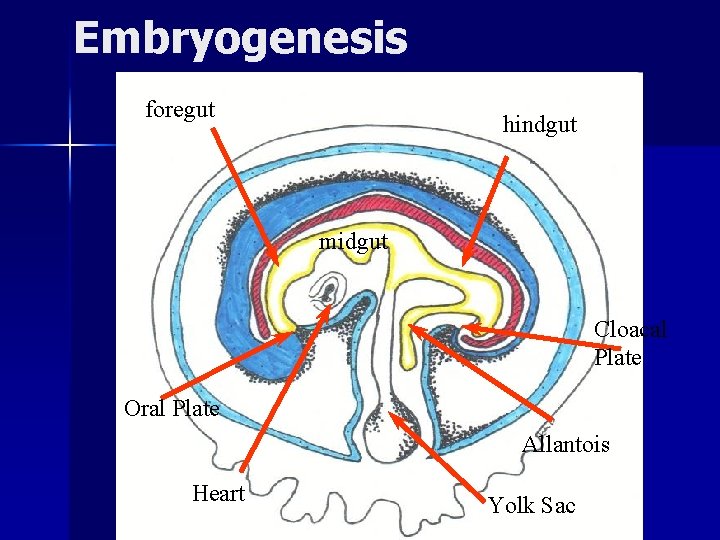 Embryogenesis

foregut

hindgut

midgut

Cloacal Plate

Oral Plate

Allantois

Heart

Yolk Sac